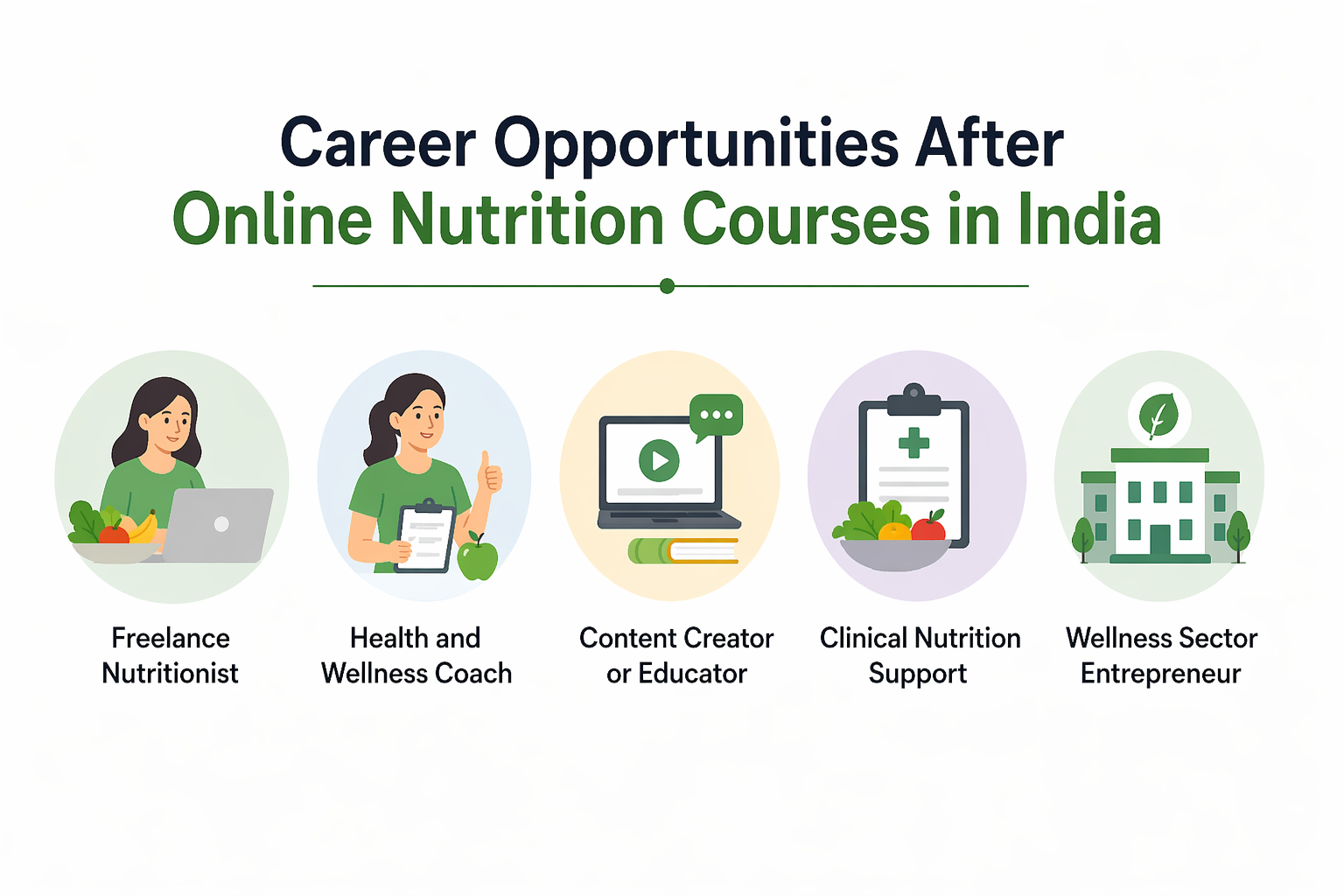 Career Opportunities After
Online Nutrition Courses in India

Freelance Nutritionist

Health and Wellness Coach

Content Creator or Educator

Clinical Nutrition Support

Wellness Sector Entrepreneur